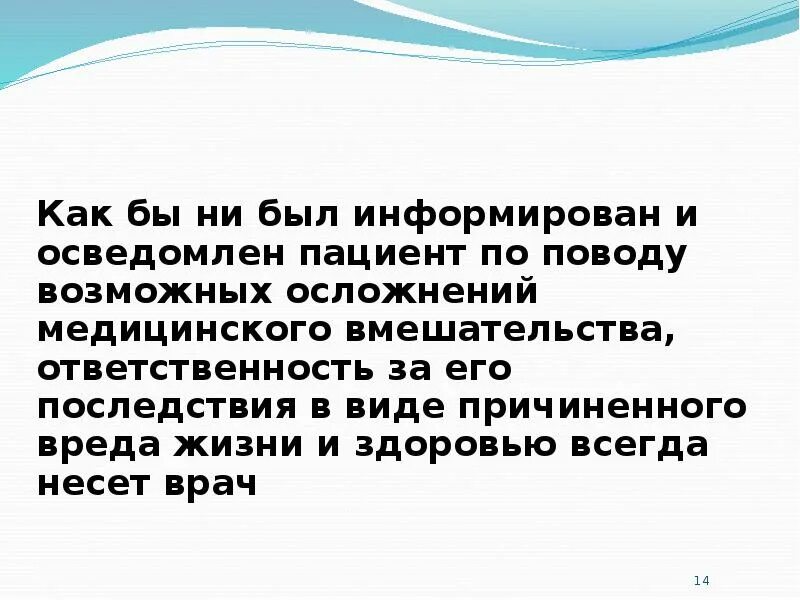 Как бы ни был информирован и осведомлен пациент по поводу возможных осложнений медицинского вмешательства, ответственность за его последствия в виде причиненного вреда жизни и здоровью всегда несет врач

14